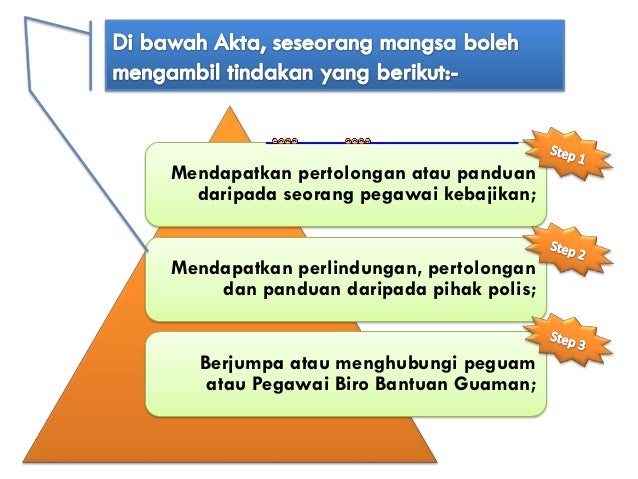 Di bawah Akta, seseorang mangsa boleh mengambil tindakan yang berikut:-

Step 1

Mendapatkan pertolongan atau panduan daripada seorang pegawai kebajikan;

Step 2

Mendapatkan perlindungan, pertolongan dan panduan daripada pihak polis;

Step 3

Berjumpa atau menghubungi peguam atau Pegawai Biro Bantuan Guaman;